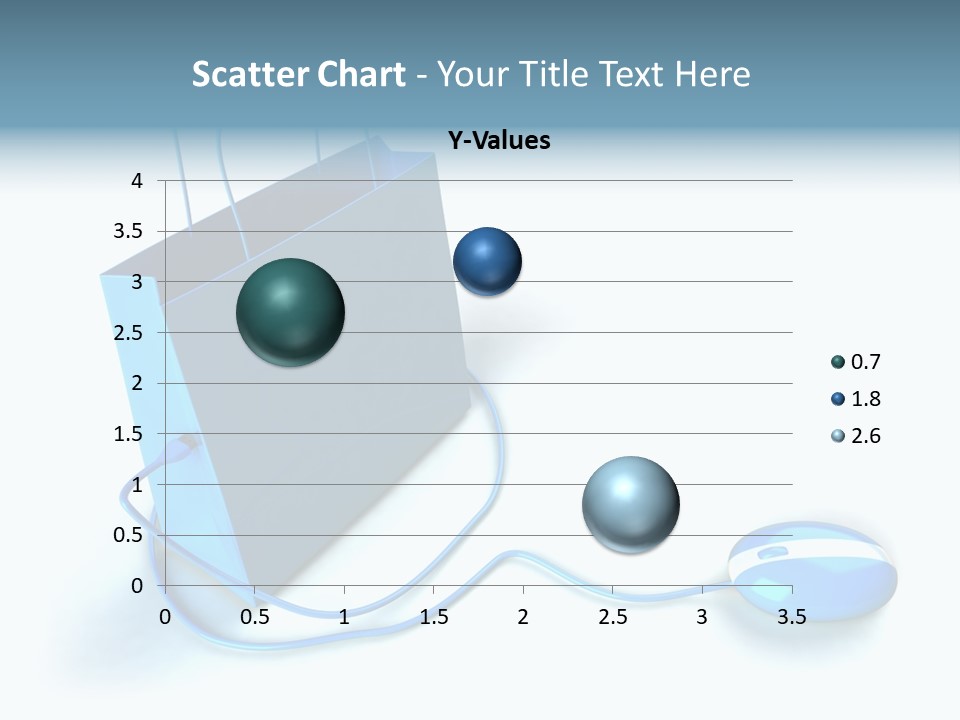 Scatter Chart - Your Title Text Here

Y-Values

4
3.5
3
2.5
2
1.5
1
0.5
0

0 0.5 1 1.5 2 2.5 3 3.5

0.7
1.8
2.6